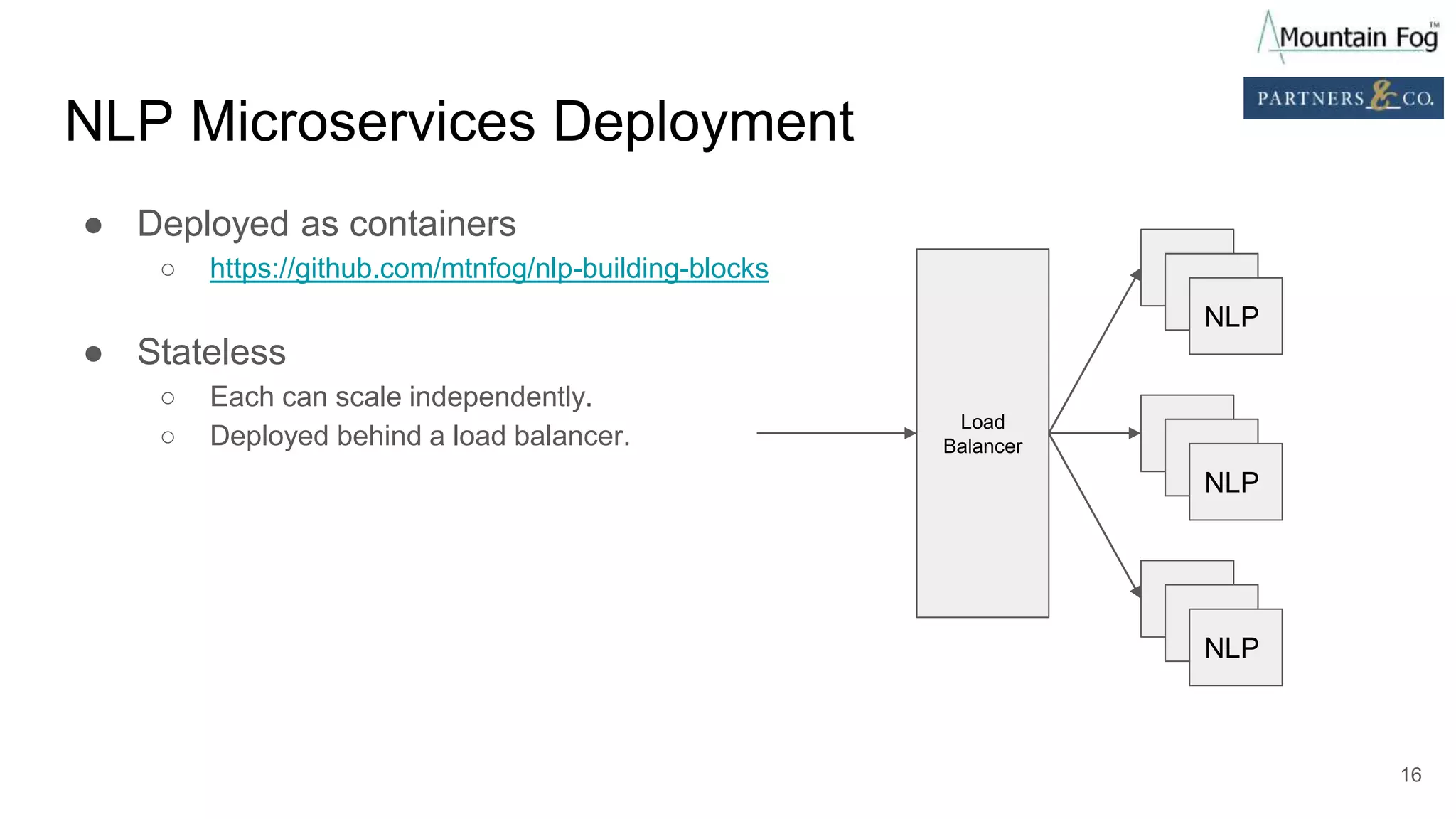 Mountain Fog™

PARTNERS & CO.

NLP Microservices Deployment

● Deployed as containers
  ○ https://github.com/mtnfog/nlp-building-blocks

● Stateless
  ○ Each can scale independently.
  ○ Deployed behind a load balancer.

Load Balancer

NLP

NLP

NLP

16